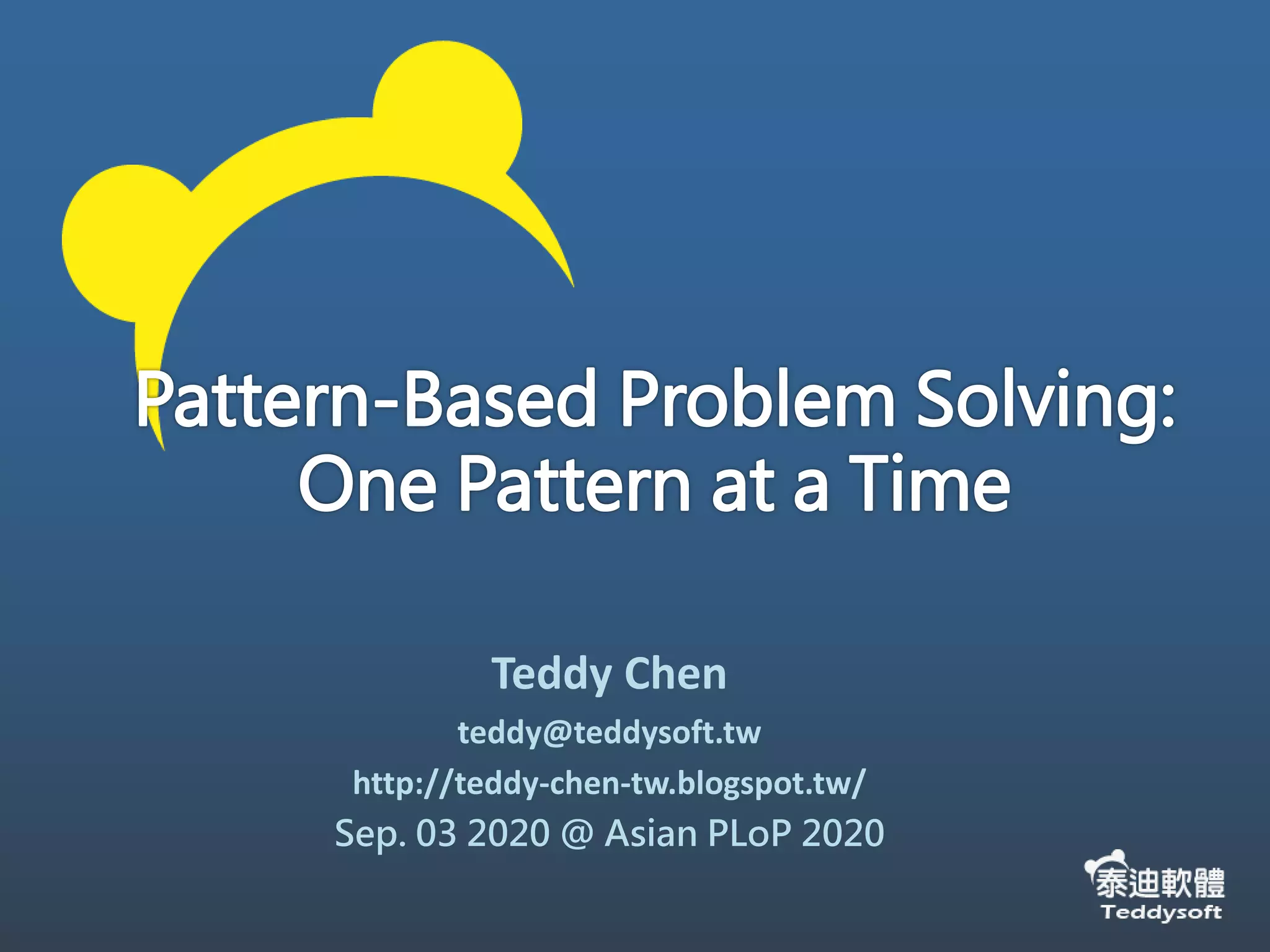 Pattern-Based Problem Solving: One Pattern at a Time

Teddy Chen

teddy@teddysoft.tw

http://teddy-chen-tw.blogspot.tw/

Sep. 03 2020 @ Asian PLoP 2020

泰迪軟體
Teddysoft